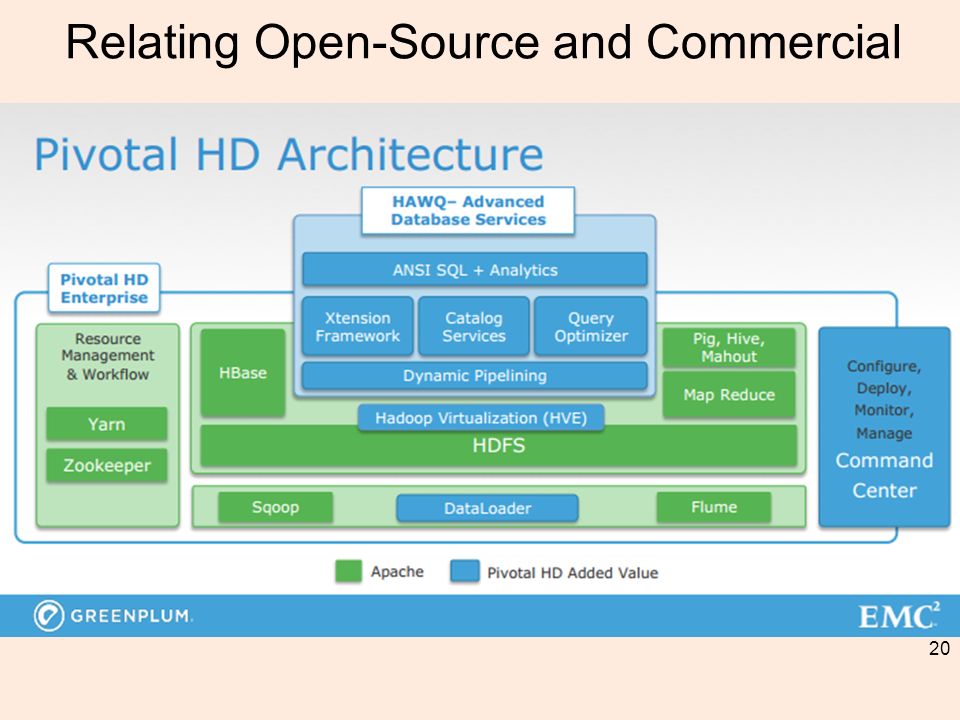 Relating Open-Source and Commercial

Pivotal HD Architecture

HAWQ– Advanced Database Services

ANSI SQL + Analytics

Xtension Framework

Catalog Services

Query Optimizer

Dynamic Pipelining

Pivotal HD Enterprise

Resource Management & Workflow

Yarn

Zookeeper

HBase

Pig, Hive, Mahout

Map Reduce

Hadoop Virtualization (HVE)

HDFS

Sqoop

DataLoader

Flume

Configure, Deploy, Monitor, Manage

Command Center

Apache

Pivotal HD Added Value

GREENPLUM.

EMC$^2$

20